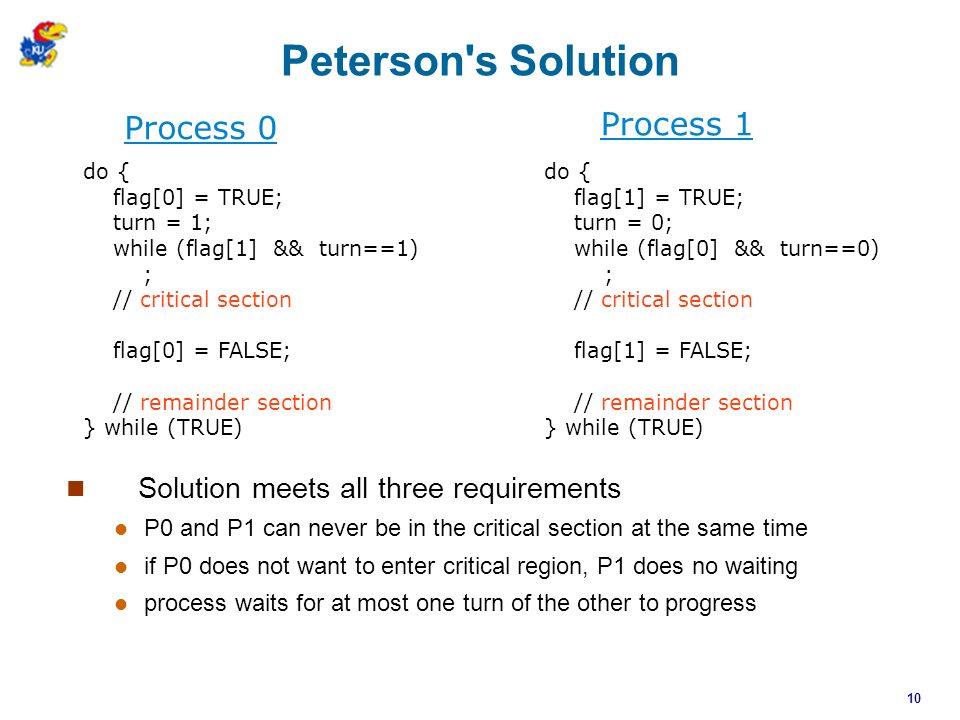 KU

Peterson's Solution

Process 0

do {
flag[0] = TRUE;
turn = 1;
while (flag[1] && turn==1)
;
// critical section

flag[0] = FALSE;

// remainder section
} while (TRUE)

Process 1

do {
flag[1] = TRUE;
turn = 0;
while (flag[0] && turn==0)
;
// critical section

flag[1] = FALSE;

// remainder section
} while (TRUE)

Solution meets all three requirements

P0 and P1 can never be in the critical section at the same time

if P0 does not want to enter critical region, P1 does no waiting

process waits for at most one turn of the other to progress

10